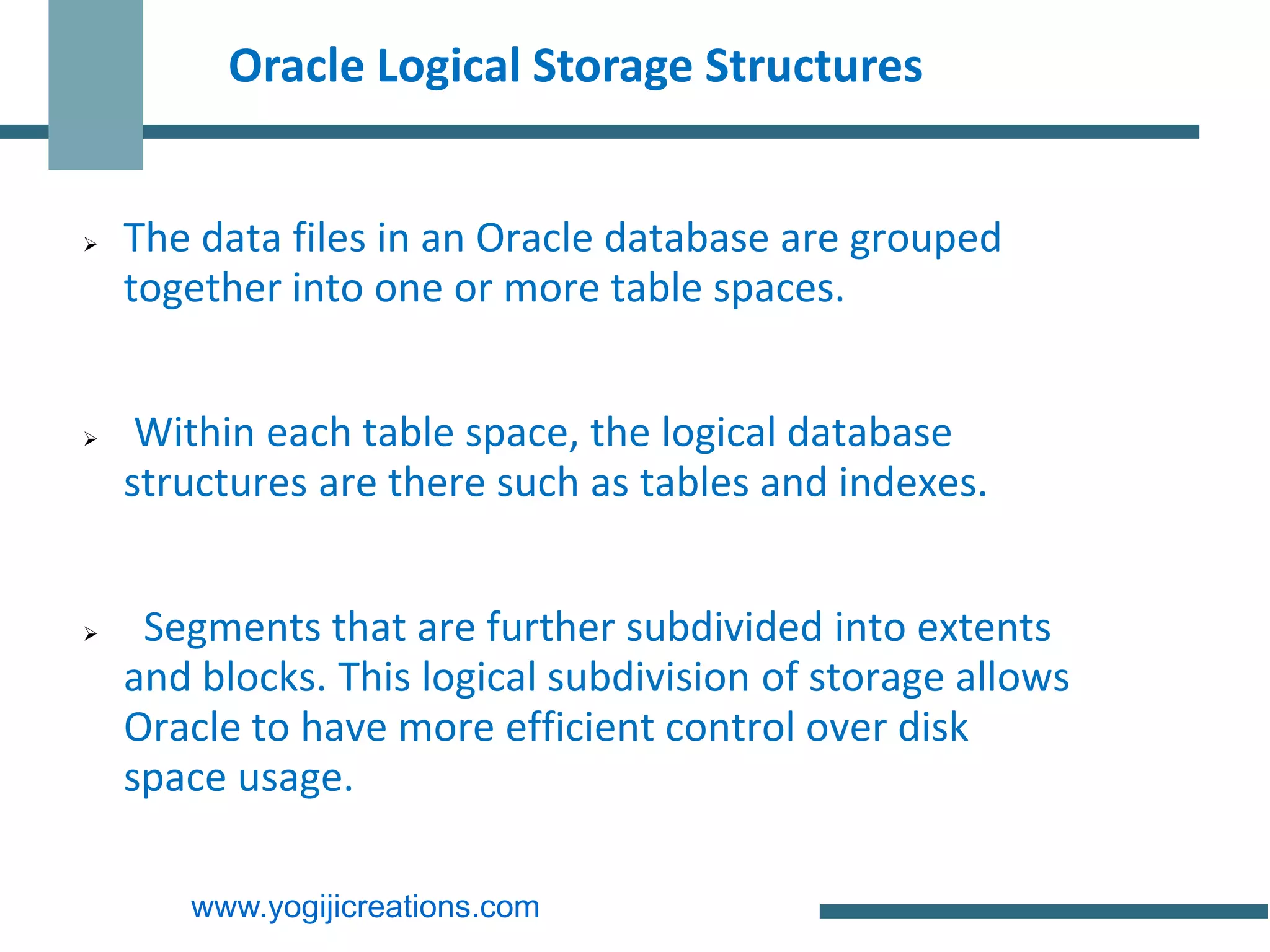 Oracle Logical Storage Structures

➢ The data files in an Oracle database are grouped together into one or more table spaces.

➢ Within each table space, the logical database structures are there such as tables and indexes.

➢ Segments that are further subdivided into extents and blocks. This logical subdivision of storage allows Oracle to have more efficient control over disk space usage.

www.yogijicreations.com